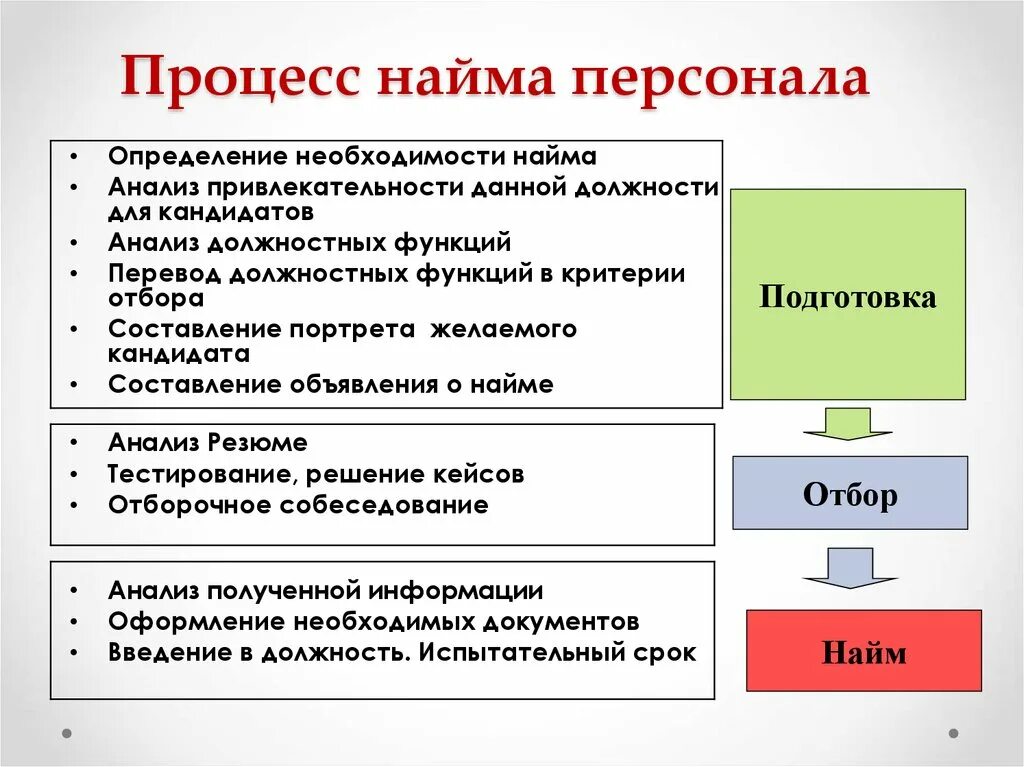 Процесс найма персонала

• Определение необходимости найма
• Анализ привлекательности данной должности для кандидатов
• Анализ должностных функций
• Перевод должностных функций в критерии отбора
• Составление портрета желаемого кандидата
• Составление объявления о найме

Подготовка

• Анализ Резюме
• Тестирование, решение кейсов
• Отборочное собеседование

Отбор

• Анализ полученной информации
• Оформление необходимых документов
• Введение в должность. Испытательный срок

Найм